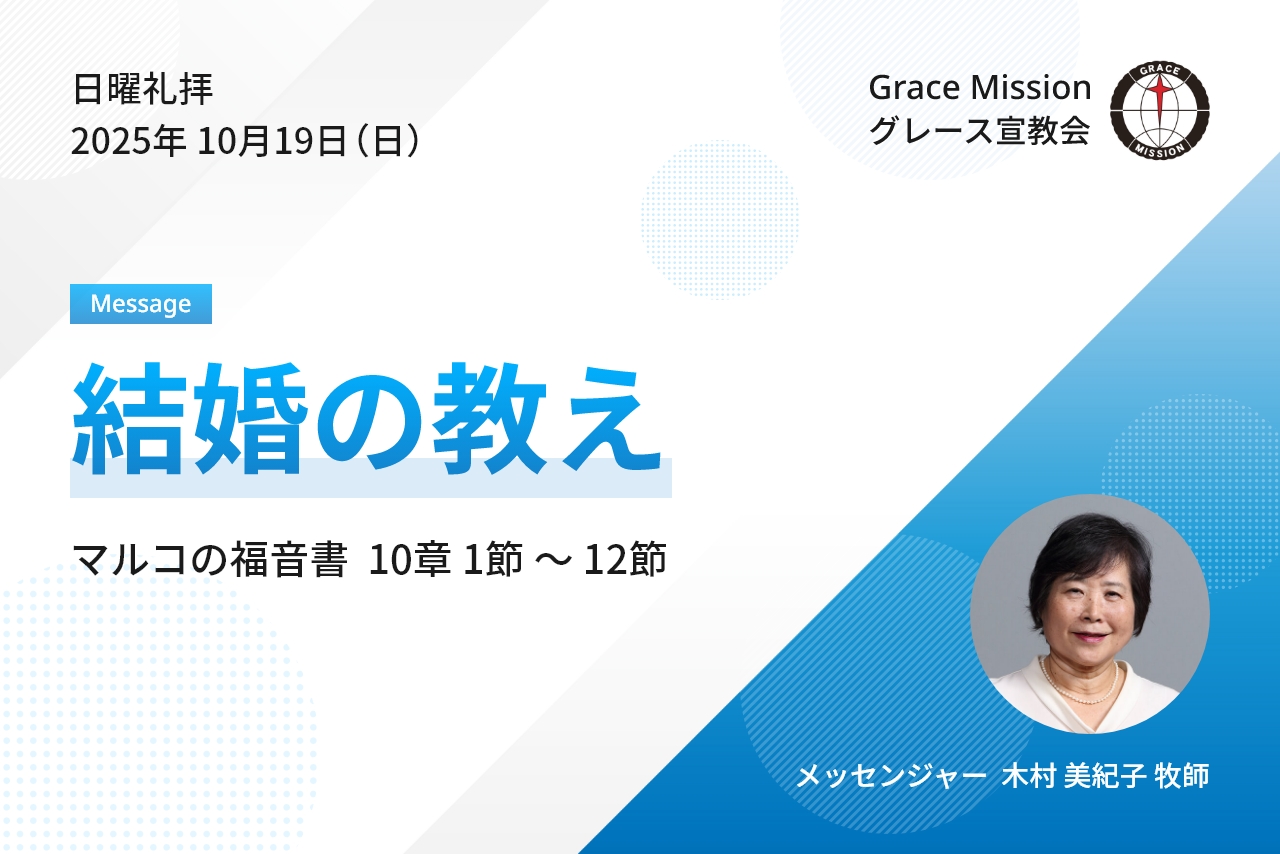 日曜礼拝
2025年 10月19日（日）

Grace Mission
グレース宣教会

GRACE
MISSION

Message

結婚の教え

マルコの福音書 10章 1節 ～ 12節

メッセンジャー 木村 美紀子 牧師